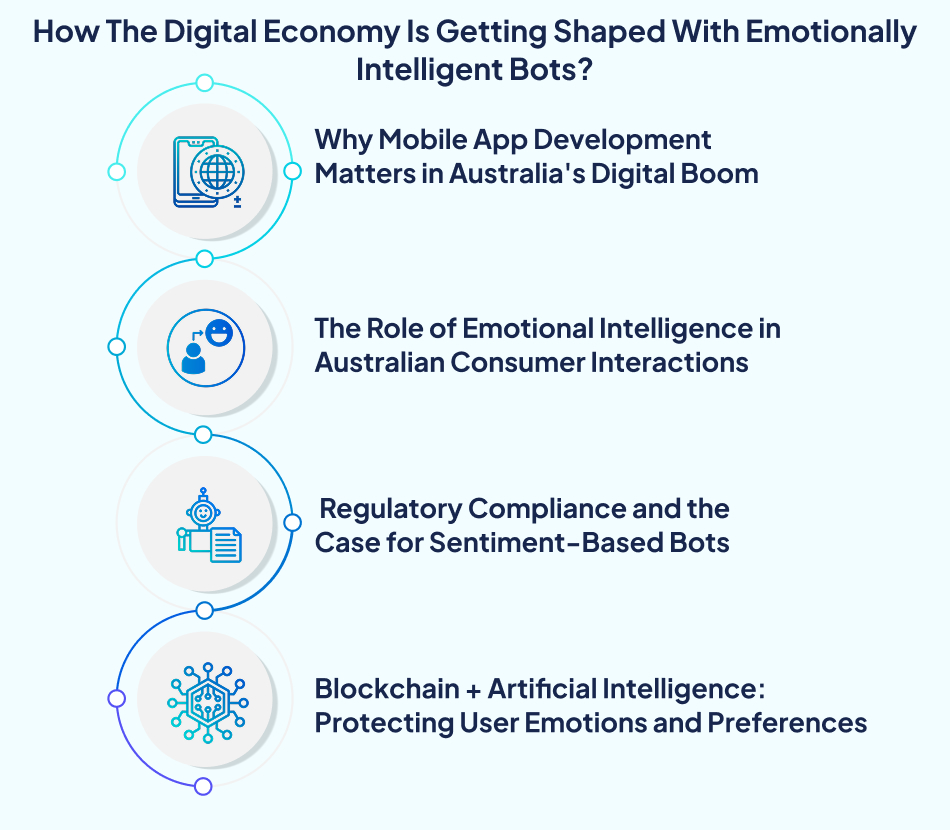 How The Digital Economy Is Getting Shaped With Emotionally Intelligent Bots?

Why Mobile App Development Matters in Australia's Digital Boom

The Role of Emotional Intelligence in Australian Consumer Interactions

Regulatory Compliance and the Case for Sentiment-Based Bots

Blockchain + Artificial Intelligence: Protecting User Emotions and Preferences